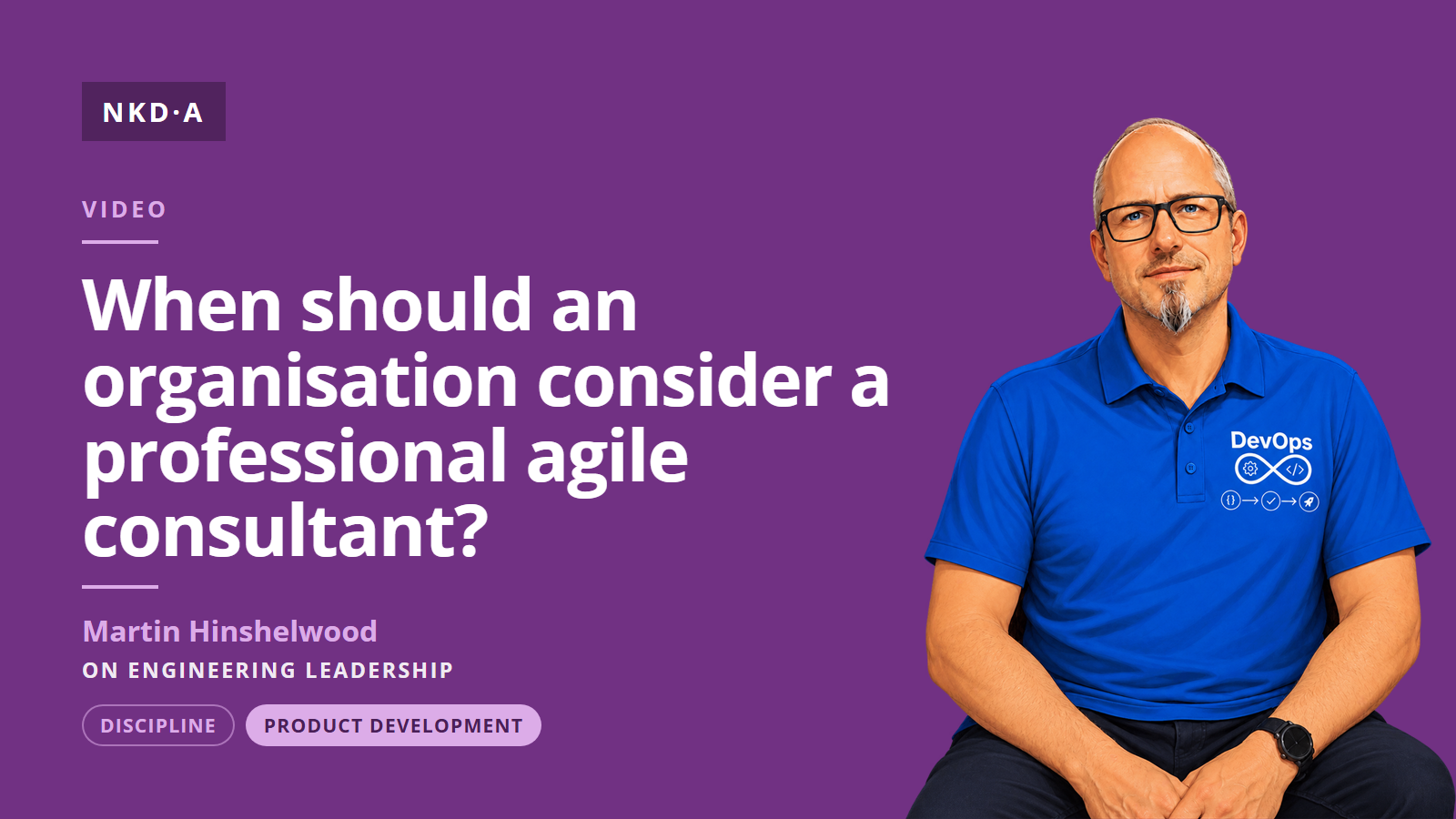 NKD·A

VIDEO

When should an organisation consider a professional agile consultant?

Martin Hinshelwood

ON ENGINEERING LEADERSHIP

DISCIPLINE

PRODUCT DEVELOPMENT

DevOps